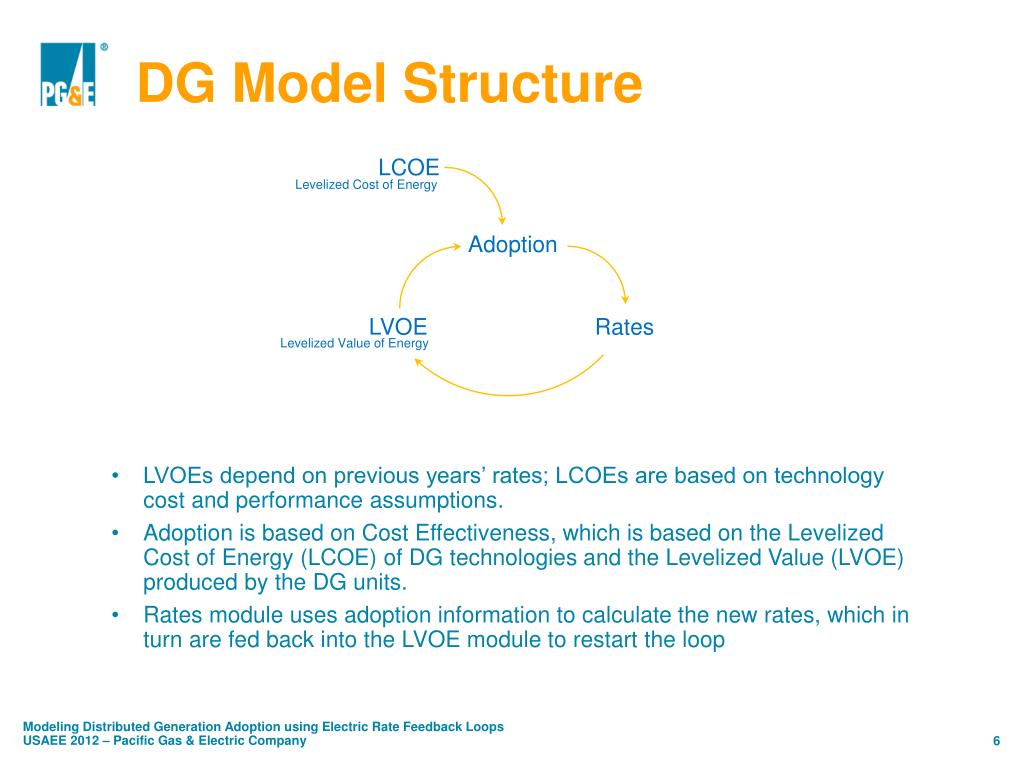 PG&E ®

DG Model Structure

LCOE
Levelized Cost of Energy

Adoption

LVOE
Levelized Value of Energy

Rates

• LVOEs depend on previous years' rates; LCOEs are based on technology cost and performance assumptions.

• Adoption is based on Cost Effectiveness, which is based on the Levelized Cost of Energy (LCOE) of DG technologies and the Levelized Value (LVOE) produced by the DG units.

• Rates module uses adoption information to calculate the new rates, which in turn are fed back into the LVOE module to restart the loop

Modeling Distributed Generation Adoption using Electric Rate Feedback Loops
USAEE 2012 – Pacific Gas & Electric Company

6